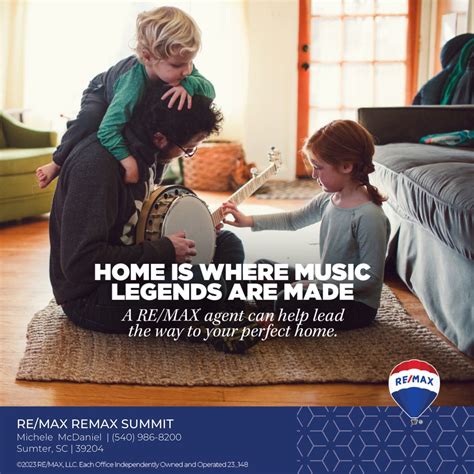 HOME IS WHERE MUSIC LEGENDS ARE MADE

A RE/MAX agent can help lead the way to your perfect home.

RE/MAX

RE/MAX REMAX SUMMIT
Michele McDaniel | (540) 986-8200
Sumter, SC | 39204

©2023 RE/MAX, LLC. Each Office Independently Owned and Operated 23_348